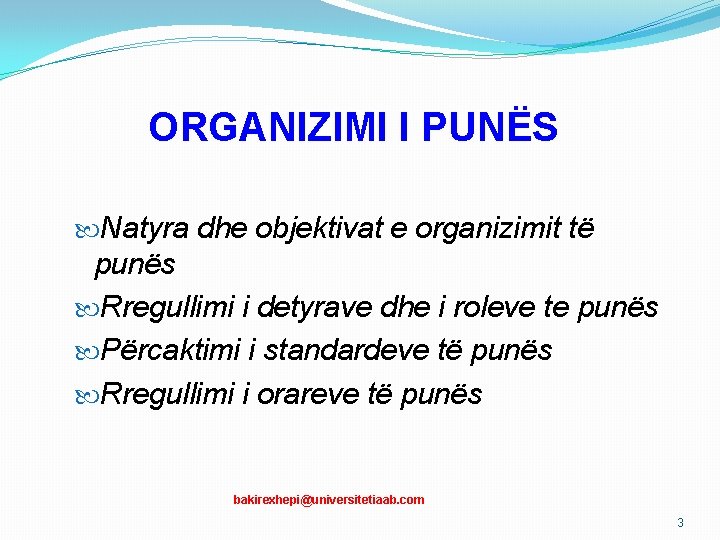 ORGANIZIMI I PUNËS

Natyra dhe objektivat e organizimit të punës

Rregullimi i detyrave dhe i roleve te punës

Përcaktimi i standardeve të punës

Rregullimi i orareve të punës

bakirexhepi@universitetiaab.com

3